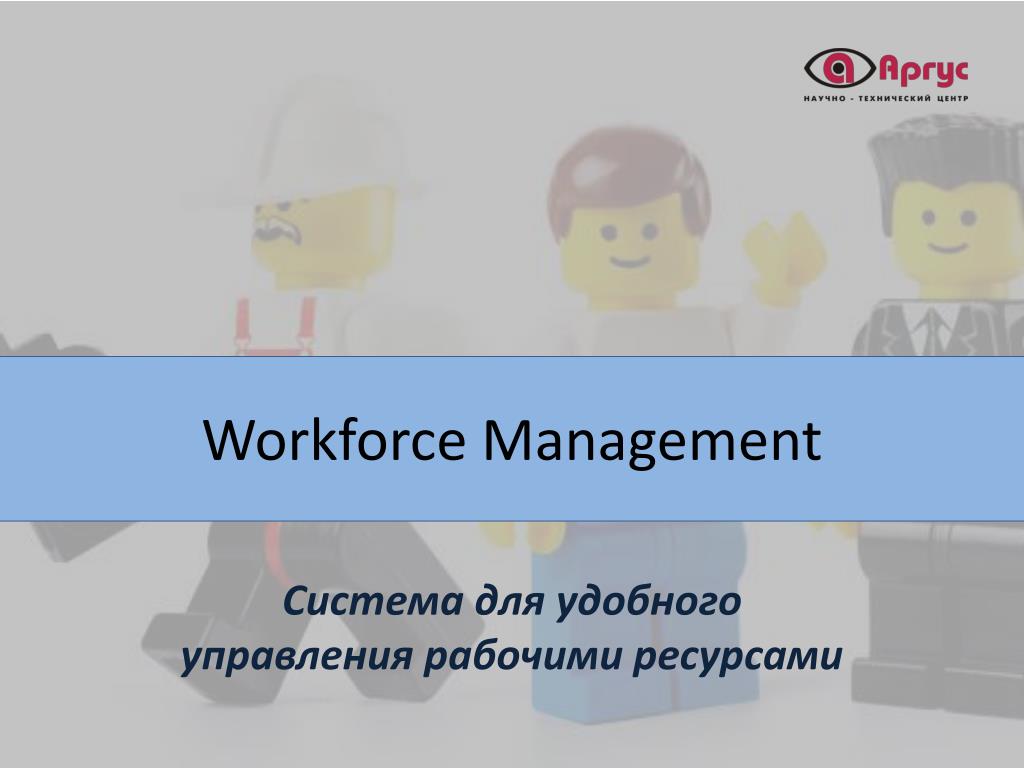 Аргус
НАУЧНО - ТЕХНИЧЕСКИЙ ЦЕНТР

Workforce Management

Система для удобного управления рабочими ресурсами